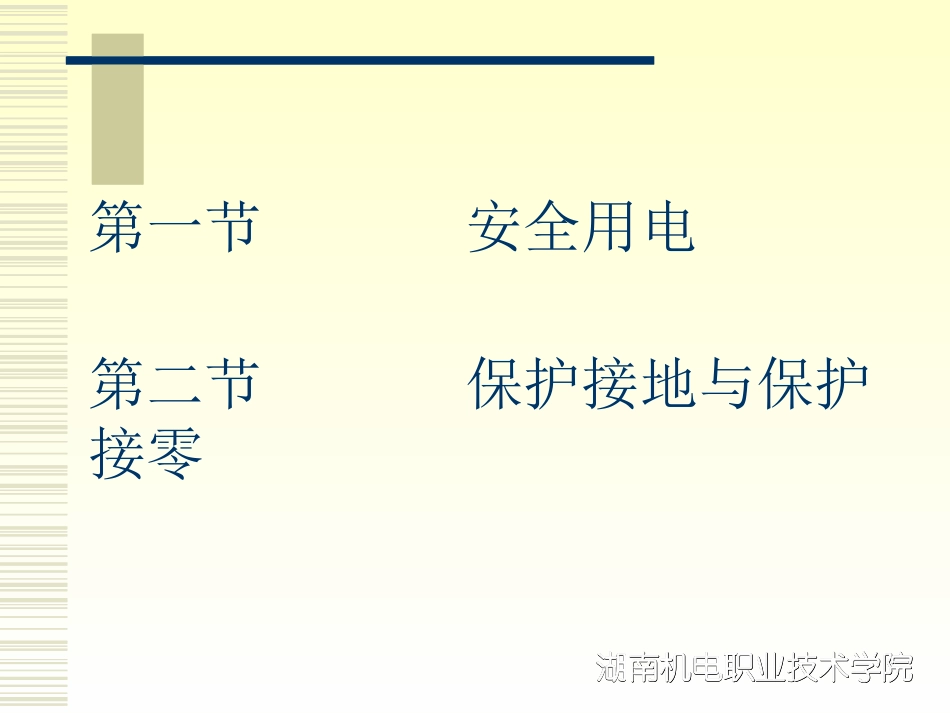 第一节　　　　安全用电

第二节　　　　保护接地与保护接零

湖南机电职业技术学院